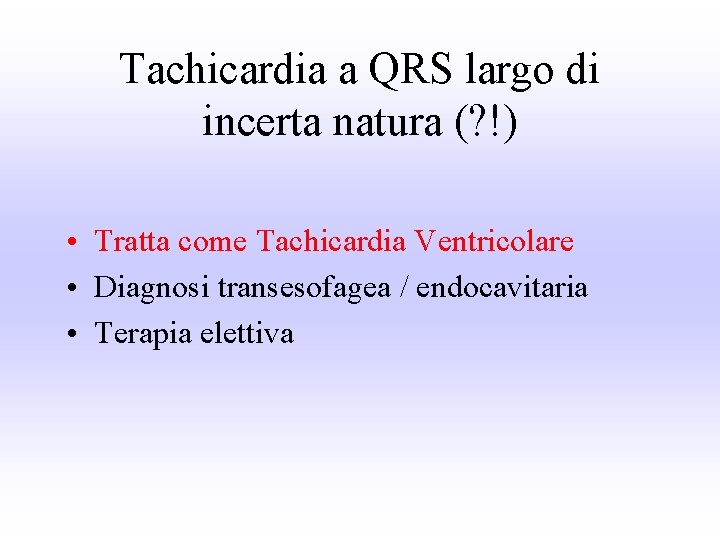 Tachicardia a QRS largo di incerta natura (?!)

• Tratta come Tachicardia Ventricolare
• Diagnosi transesofagea / endocavitaria
• Terapia elettiva